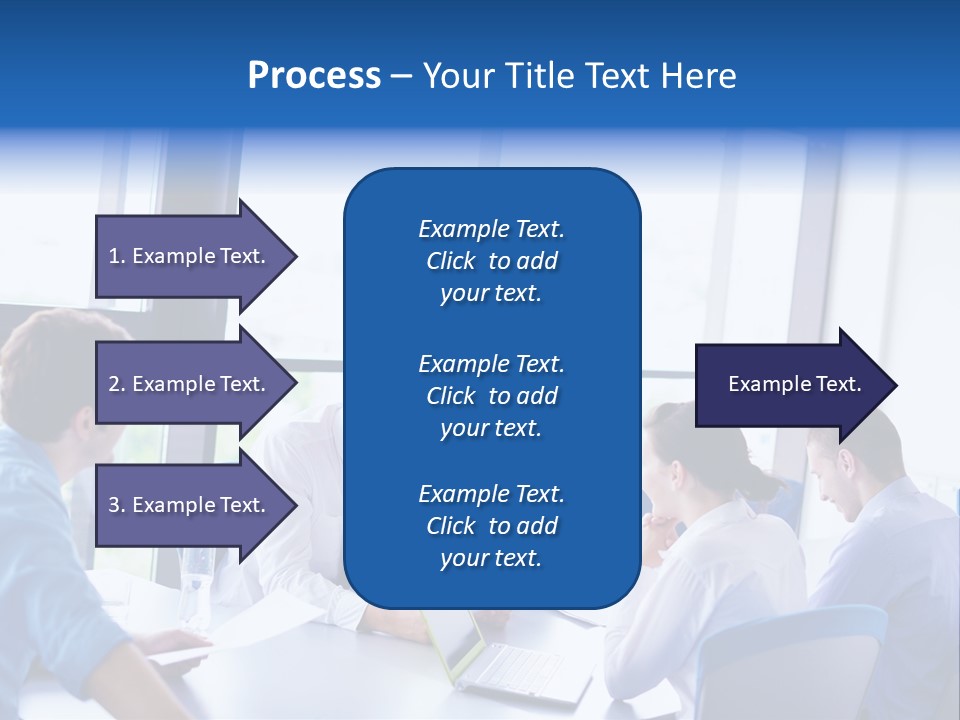 Process – Your Title Text Here

1. Example Text.

2. Example Text.

3. Example Text.

Example Text. Click to add your text.

Example Text. Click to add your text.

Example Text. Click to add your text.

Example Text.